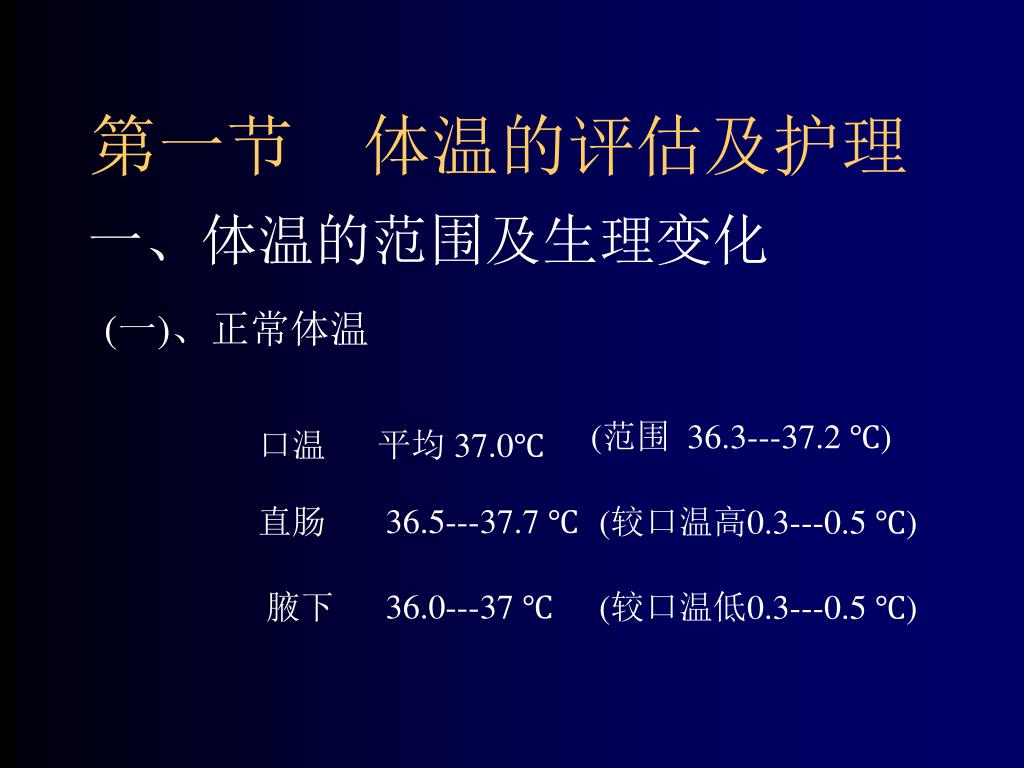 第一节　体温的评估及护理

一、体温的范围及生理变化

(一)、正常体温

口温　平均 37.0℃　(范围 36.3---37.2 ℃)

直肠　36.5---37.7 ℃ (较口温高0.3---0.5 ℃)

腋下　36.0---37 ℃　(较口温低0.3---0.5 ℃)